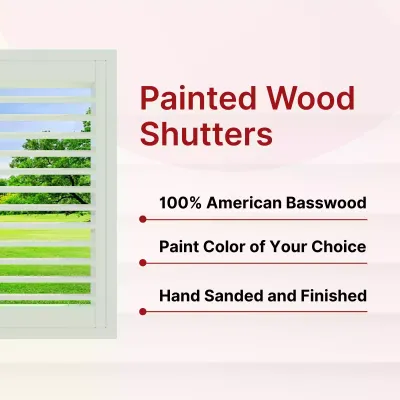 Painted Wood Shutters

100% American Basswood

Paint Color of Your Choice

Hand Sanded and Finished